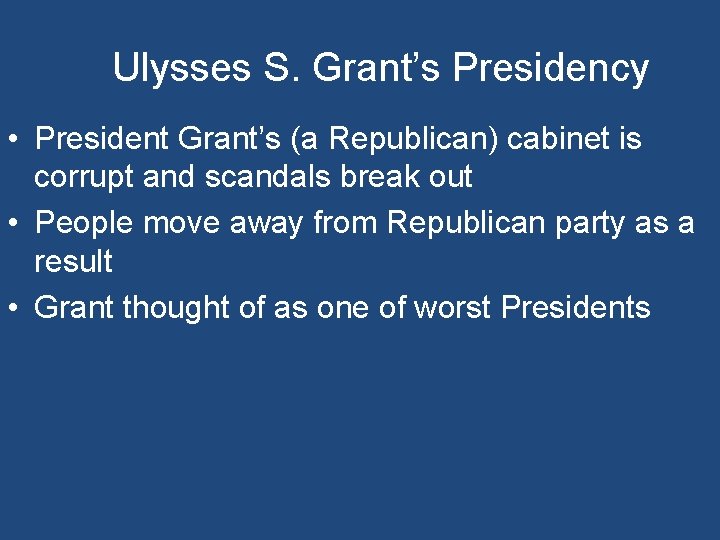 Ulysses S. Grant’s Presidency

• President Grant’s (a Republican) cabinet is corrupt and scandals break out
• People move away from Republican party as a result
• Grant thought of as one of worst Presidents